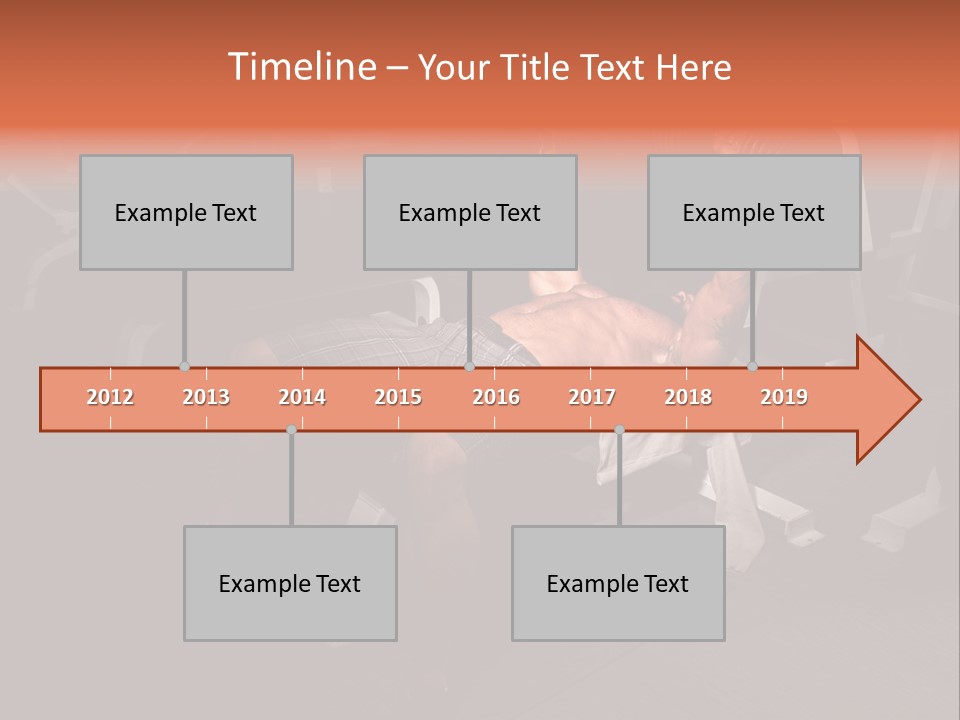 Timeline – Your Title Text Here

Example Text

Example Text

Example Text

2012 2013 2014 2015 2016 2017 2018 2019

Example Text

Example Text